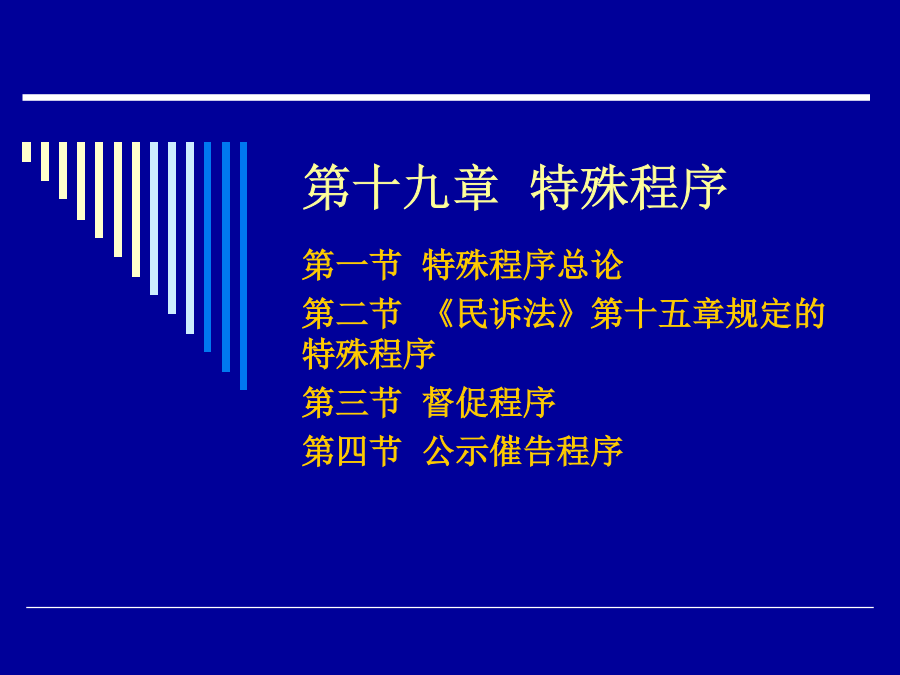 第十九章  特殊程序

第一节  特殊程序总论

第二节  《民诉法》第十五章规定的特殊程序

第三节  督促程序

第四节  公示催告程序